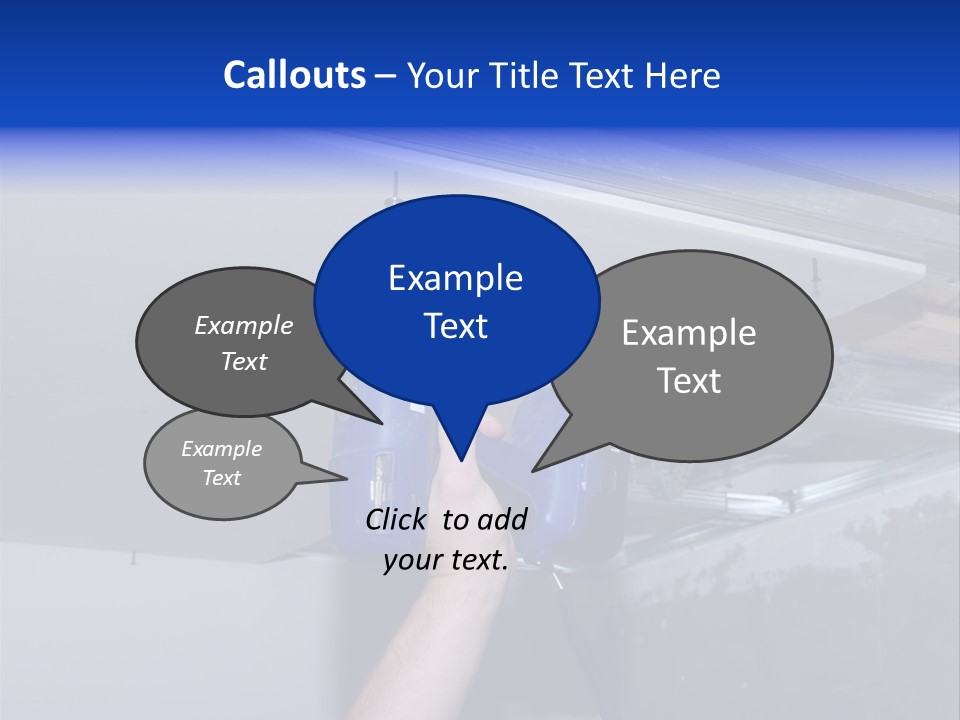 Callouts – Your Title Text Here

Example Text

Example Text

Example Text

Example Text

Click to add your text.